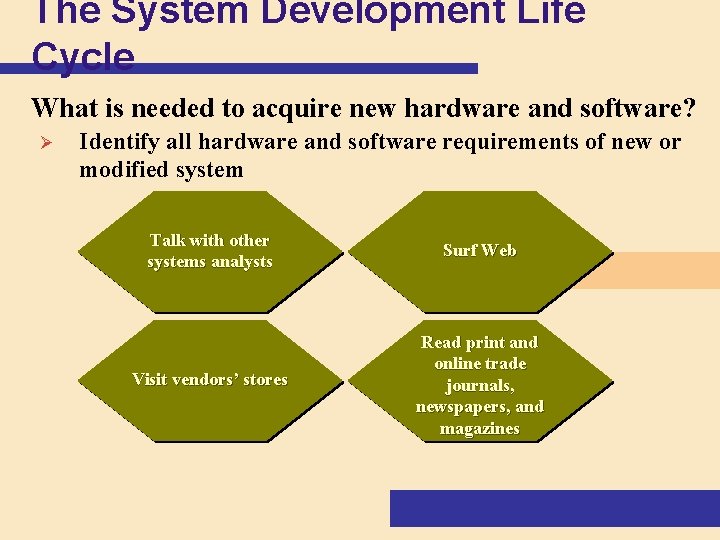 The System Development Life Cycle

What is needed to acquire new hardware and software?

➢ Identify all hardware and software requirements of new or modified system

Talk with other systems analysts

Surf Web

Visit vendors' stores

Read print and online trade journals, newspapers, and magazines